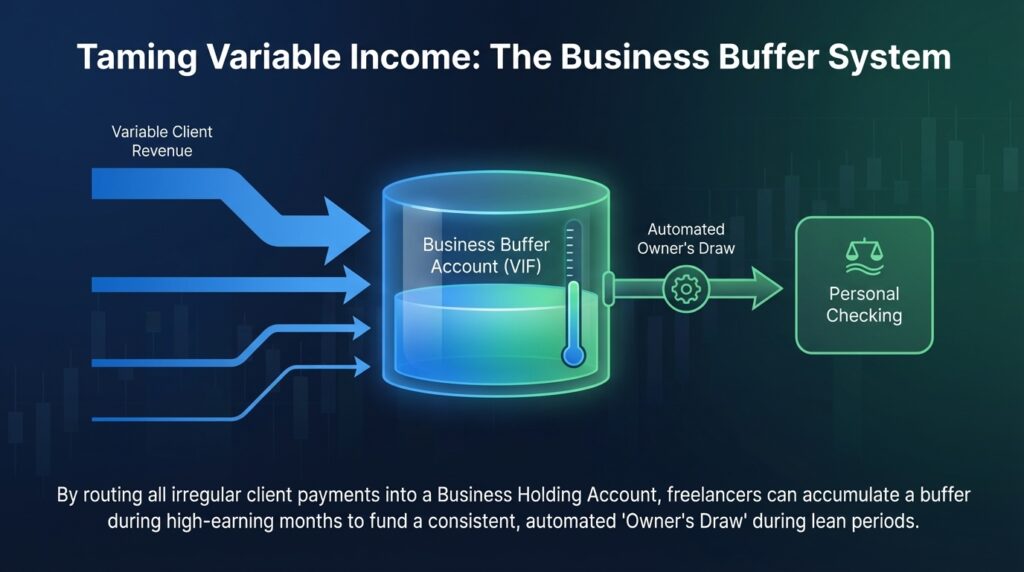 Taming Variable Income: The Business Buffer System

Variable Client Revenue

Business Buffer Account (VIF)

Automated Owner's Draw

Personal Checking

By routing all irregular client payments into a Business Holding Account, freelancers can accumulate a buffer during high-earning months to fund a consistent, automated 'Owner's Draw' during lean periods.